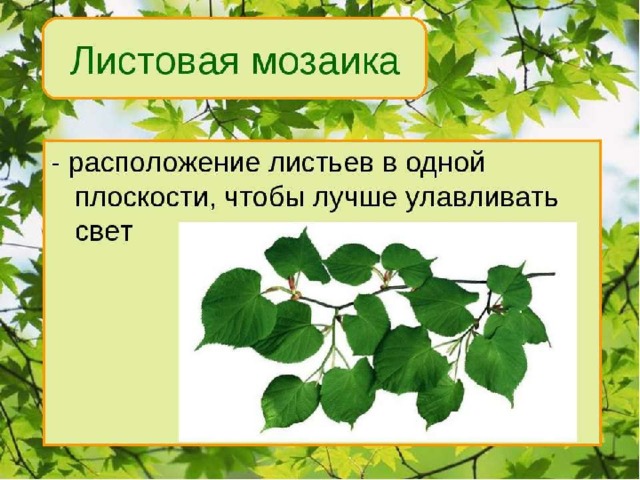 Листовая мозаика

- расположение листьев в одной плоскости, чтобы лучше улавливать свет